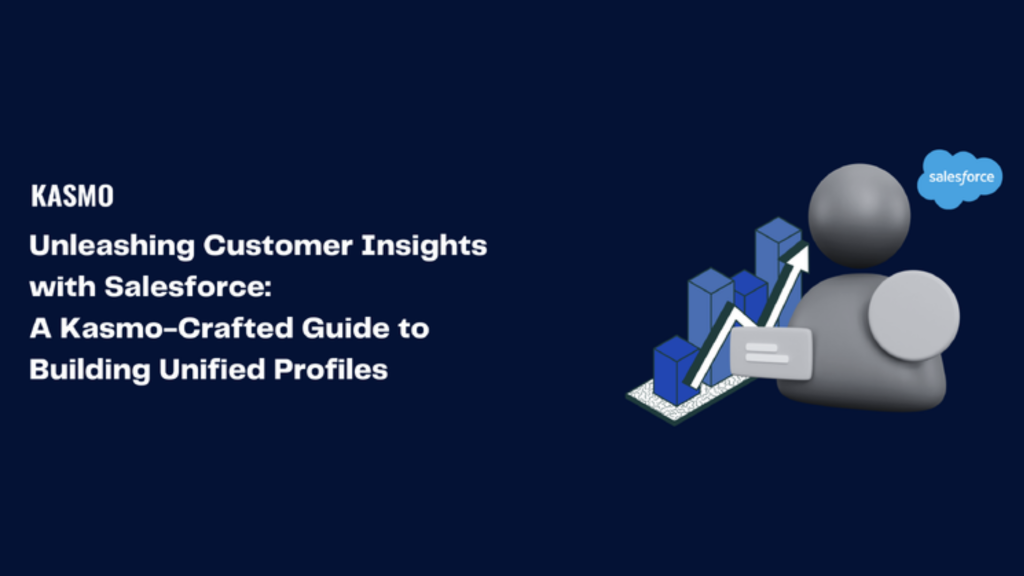 KASMO

Unleashing Customer Insights with Salesforce: A Kasmo-Crafted Guide to Building Unified Profiles

salesforce